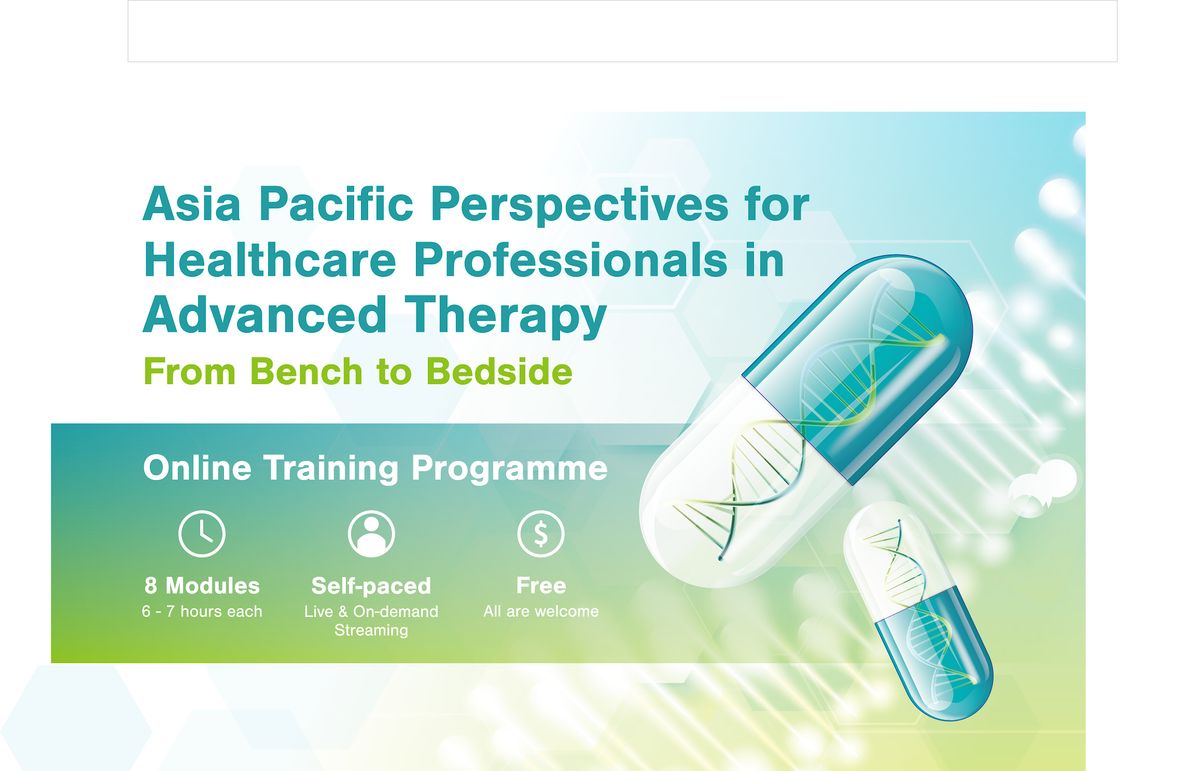 Asia Pacific Perspectives for Healthcare Professionals in Advanced Therapy

From Bench to Bedside

Online Training Programme

8 Modules
6 - 7 hours each

Self-paced
Live & On-demand Streaming

Free
All are welcome